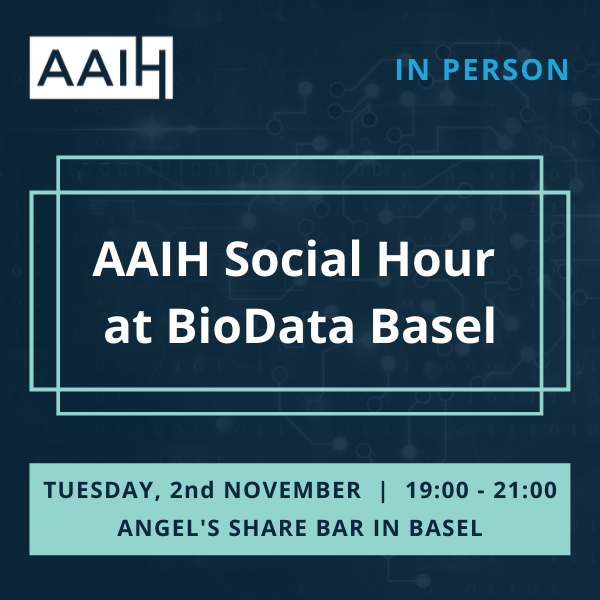 AAIH

IN PERSON

AAIH Social Hour at BioData Basel

TUESDAY, 2nd NOVEMBER | 19:00 - 21:00
ANGEL'S SHARE BAR IN BASEL